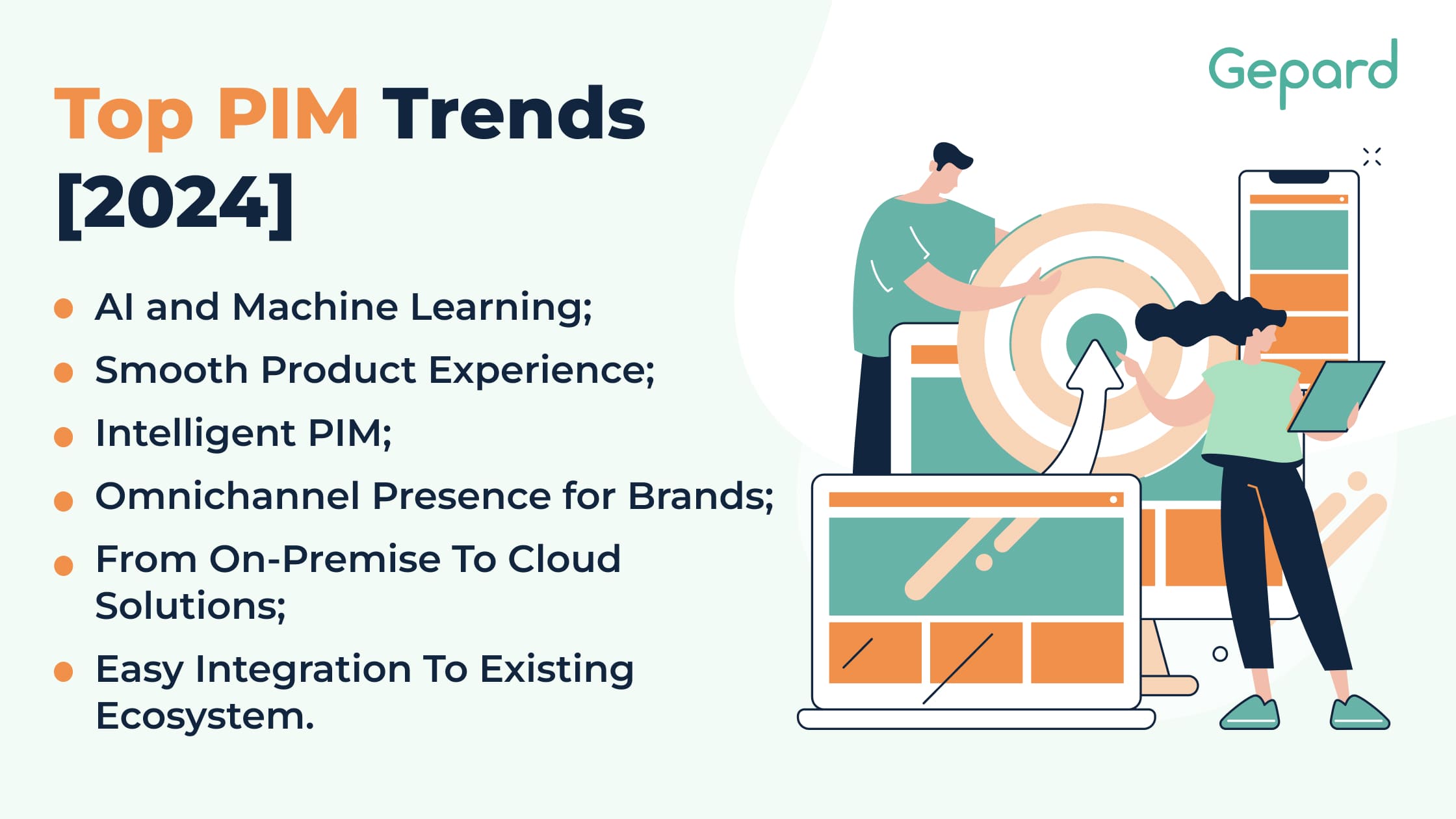 Gepard

Top PIM Trends [2024]

- AI and Machine Learning;
- Smooth Product Experience;
- Intelligent PIM;
- Omnichannel Presence for Brands;
- From On-Premise To Cloud Solutions;
- Easy Integration To Existing Ecosystem.